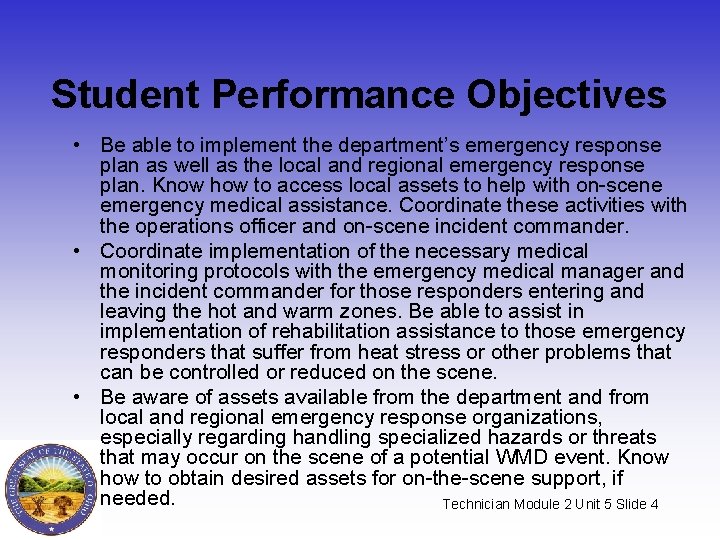 Student Performance Objectives

• Be able to implement the department's emergency response plan as well as the local and regional emergency response plan. Know how to access local assets to help with on-scene emergency medical assistance. Coordinate these activities with the operations officer and on-scene incident commander.
• Coordinate implementation of the necessary medical monitoring protocols with the emergency medical manager and the incident commander for those responders entering and leaving the hot and warm zones. Be able to assist in implementation of rehabilitation assistance to those emergency responders that suffer from heat stress or other problems that can be controlled or reduced on the scene.
• Be aware of assets available from the department and from local and regional emergency response organizations, especially regarding handling specialized hazards or threats that may occur on the scene of a potential WMD event. Know how to obtain desired assets for on-the-scene support, if needed.

THE GREAT SEAL OF THE STATE OF OHIO

Technician Module 2 Unit 5 Slide 4